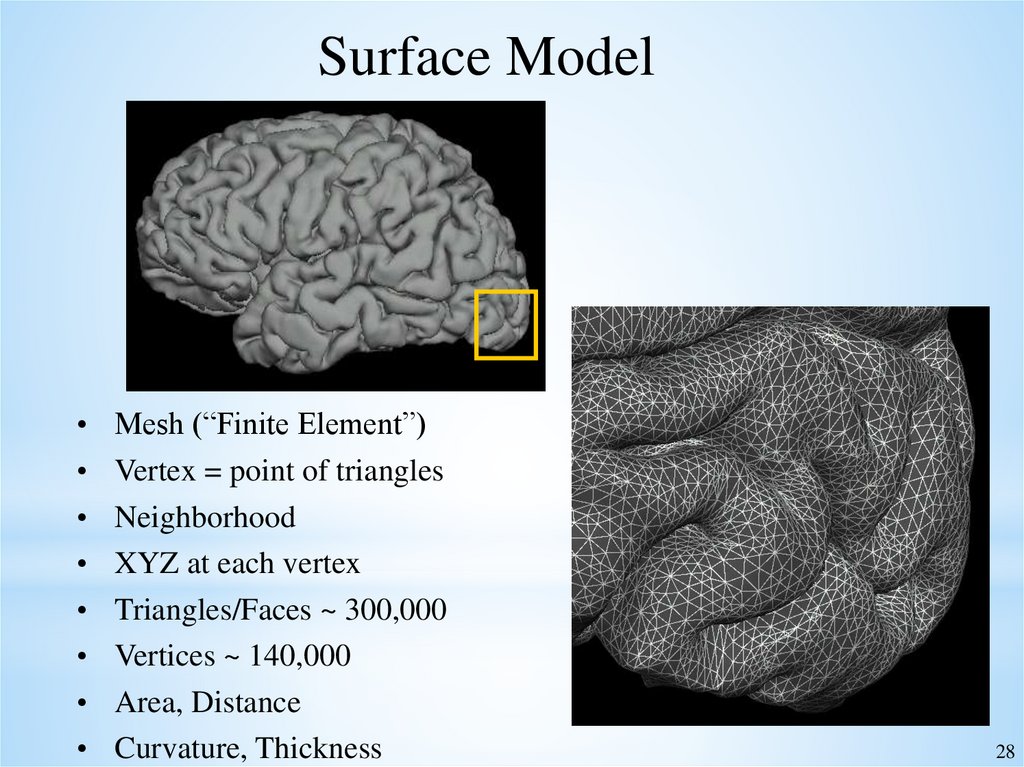 Surface Model

• Mesh (“Finite Element”)
• Vertex = point of triangles
• Neighborhood
• XYZ at each vertex
• Triangles/Faces ~ 300,000
• Vertices ~ 140,000
• Area, Distance
• Curvature, Thickness

28